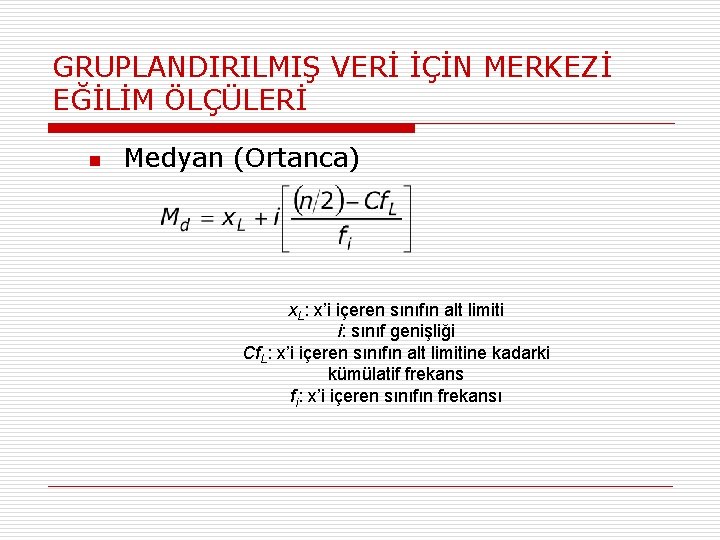 GRUPLANDIRILMIŞ VERİ İÇİN MERKEZİ EĞİLİM ÖLÇÜLERİ

Medyan (Ortanca)

$M_d = x_L + i\left[\frac{(n/2) - Cf_L}{f_i}\right]$

$x_L$: x'i içeren sınıfın alt limiti
$i$: sınıf genişliği
$Cf_L$: x'i içeren sınıfın alt limitine kadarki kümülatif frekans
$f_i$: x'i içeren sınıfın frekansı